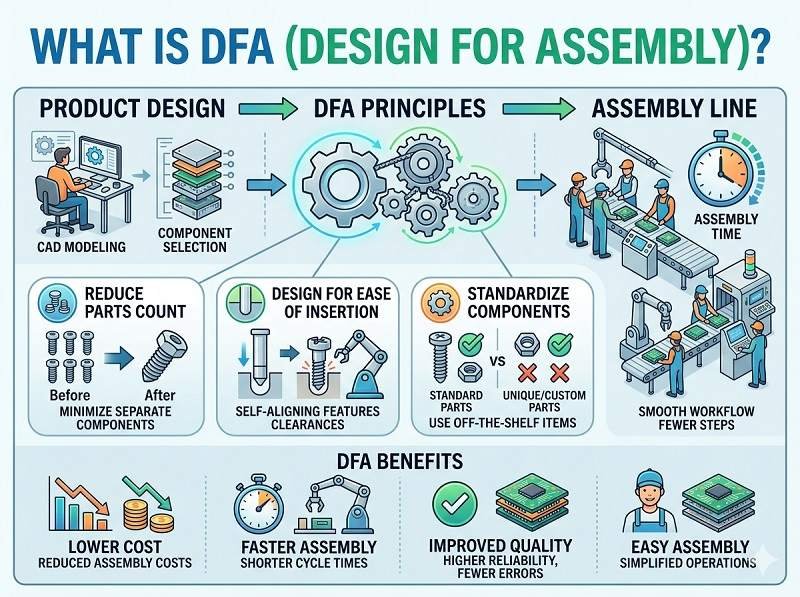 WHAT IS DFA (DESIGN FOR ASSEMBLY)?

PRODUCT DESIGN

DFA PRINCIPLES

ASSEMBLY LINE

CAD MODELING

COMPONENT SELECTION

ASSEMBLY TIME

REDUCE PARTS COUNT

Before

After

MINIMIZE SEPARATE COMPONENTS

DESIGN FOR EASE OF INSERTION

SELF-ALIGNING FEATURES CLEARANCES

STANDARDIZE COMPONENTS

VS

STANDARD PARTS

UNIQUE/CUSTOM PARTS

USE OFF-THE-SHELF ITEMS

SMOOTH WORKFLOW FEWER STEPS

DFA BENEFITS

LOWER COST
REDUCED ASSEMBLY COSTS

FASTER ASSEMBLY
SHORTER CYCLE TIMES

IMPROVED QUALITY
HIGHER RELIABILITY, FEWER ERRORS

EASY ASSEMBLY
SIMPLIFIED OPERATIONS